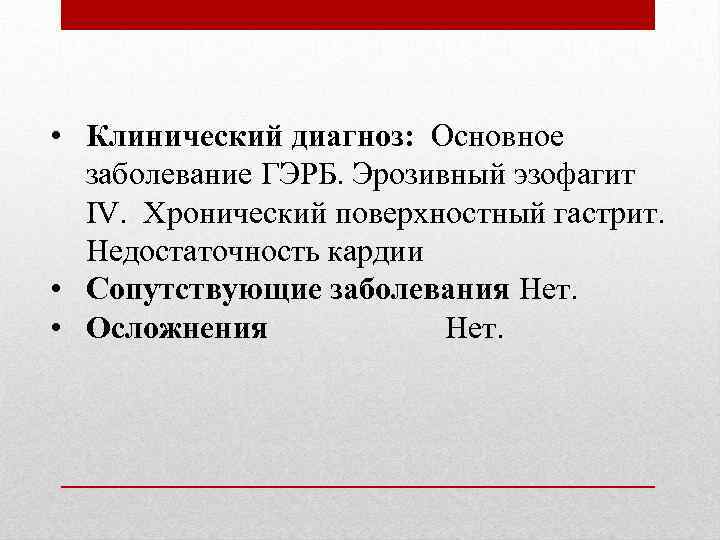 • Клинический диагноз: Основное заболевание ГЭРБ. Эрозивный эзофагит IV. Хронический поверхностный гастрит. Недостаточность кардии
• Сопутствующие заболевания Нет.
• Осложнения Нет.